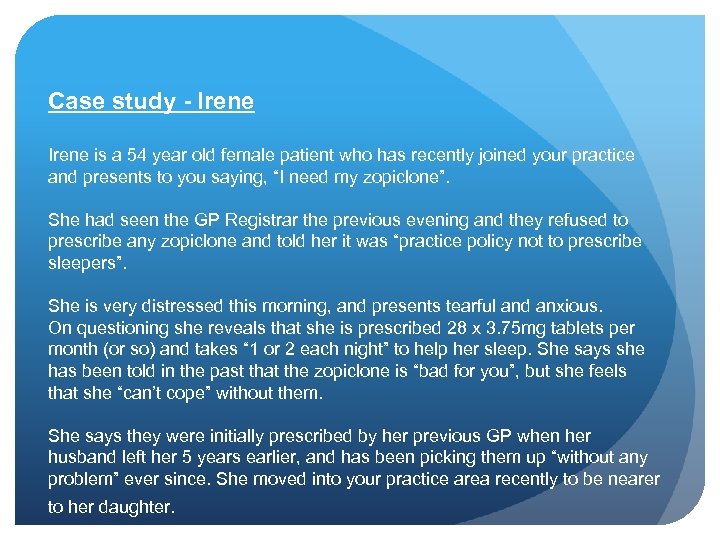 Case study - Irene

Irene is a 54 year old female patient who has recently joined your practice and presents to you saying, “I need my zopiclone”.

She had seen the GP Registrar the previous evening and they refused to prescribe any zopiclone and told her it was “practice policy not to prescribe sleepers”.

She is very distressed this morning, and presents tearful and anxious. On questioning she reveals that she is prescribed 28 x 3.75mg tablets per month (or so) and takes “1 or 2 each night” to help her sleep. She says she has been told in the past that the zopiclone is “bad for you”, but she feels that she “can’t cope” without them.

She says they were initially prescribed by her previous GP when her husband left her 5 years earlier, and has been picking them up “without any problem” ever since. She moved into your practice area recently to be nearer to her daughter.